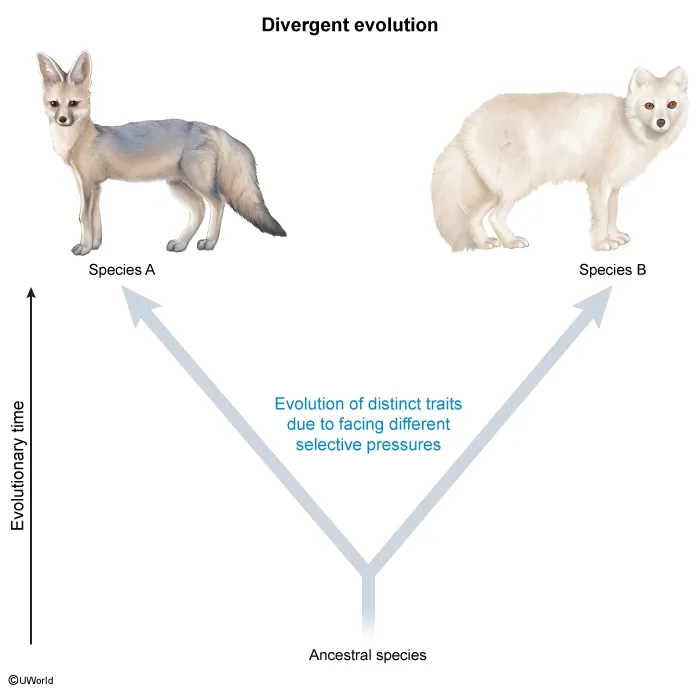 Divergent evolution

Species A

Species B

Evolutionary time

Evolution of distinct traits due to facing different selective pressures

Ancestral species

©UWorld